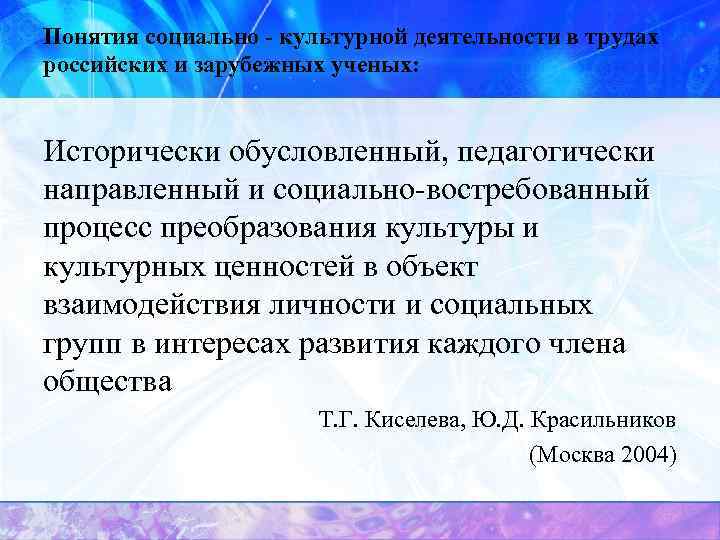 Понятия социально - культурной деятельности в трудах российских и зарубежных ученых:

Исторически обусловленный, педагогически направленный и социально-востребованный процесс преобразования культуры и культурных ценностей в объект взаимодействия личности и социальных групп в интересах развития каждого члена общества

Т.Г. Киселева, Ю.Д. Красильников

(Москва 2004)